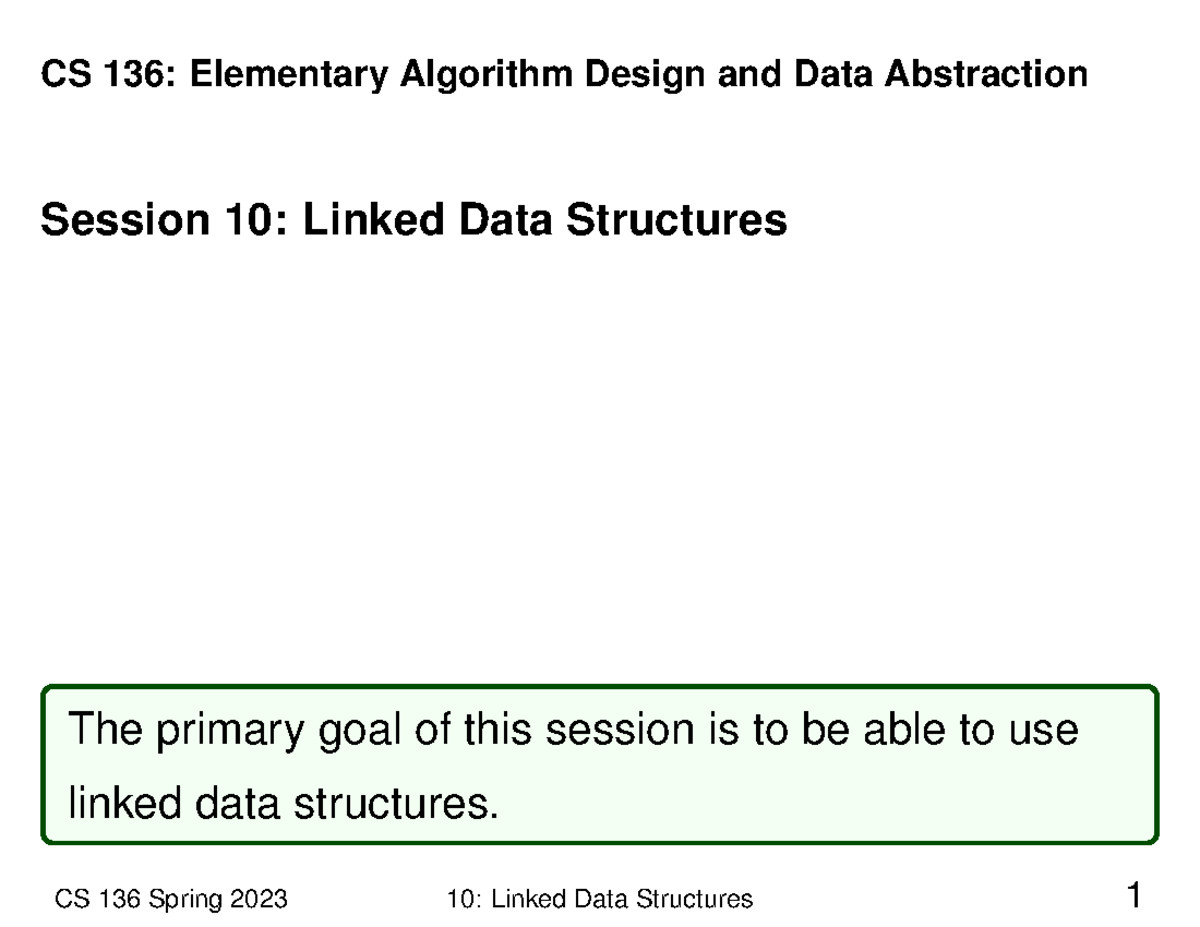 CS 136: Elementary Algorithm Design and Data Abstraction

Session 10: Linked Data Structures

The primary goal of this session is to be able to use linked data structures.

CS 136 Spring 2023 10: Linked Data Structures 1